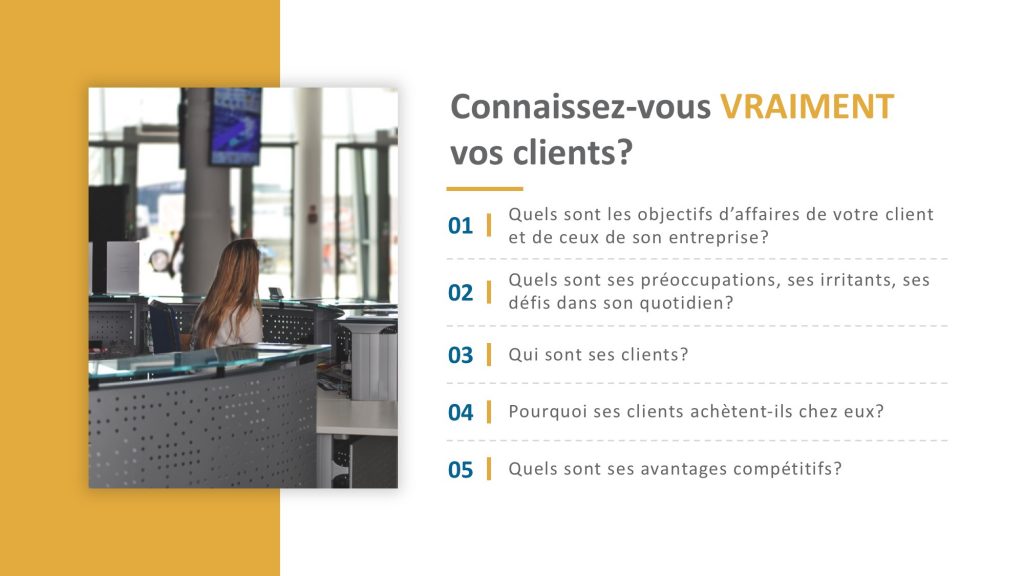 Connaissez-vous VRAIMENT vos clients?

01 | Quels sont les objectifs d'affaires de votre client et de ceux de son entreprise?

02 | Quels sont ses préoccupations, ses irritants, ses défis dans son quotidien?

03 | Qui sont ses clients?

04 | Pourquoi ses clients achètent-ils chez eux?

05 | Quels sont ses avantages compétitifs?